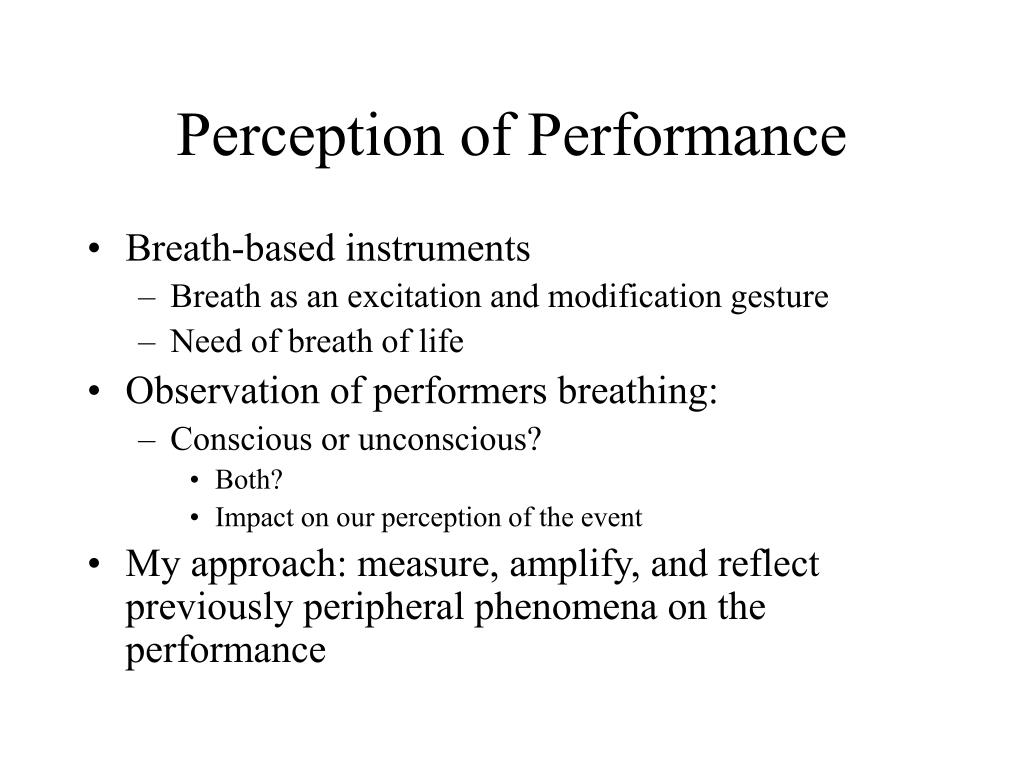 Perception of Performance

• Breath-based instruments
– Breath as an excitation and modification gesture
– Need of breath of life
• Observation of performers breathing:
– Conscious or unconscious?
• Both?
• Impact on our perception of the event
• My approach: measure, amplify, and reflect previously peripheral phenomena on the performance